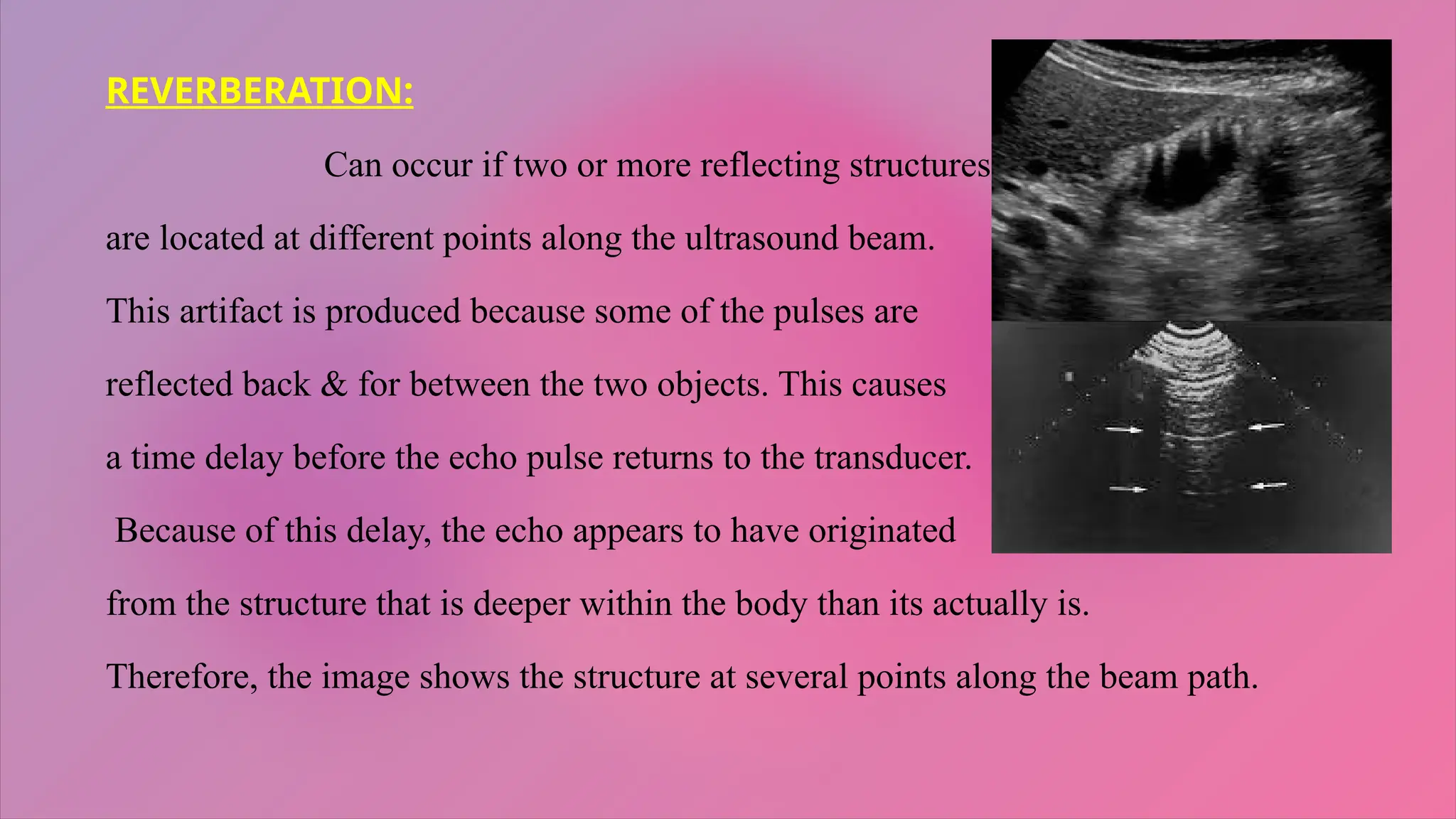 REVERBERATION:

Can occur if two or more reflecting structures are located at different points along the ultrasound beam. This artifact is produced because some of the pulses are reflected back & for between the two objects. This causes a time delay before the echo pulse returns to the transducer. Because of this delay, the echo appears to have originated from the structure that is deeper within the body than its actually is. Therefore, the image shows the structure at several points along the beam path.